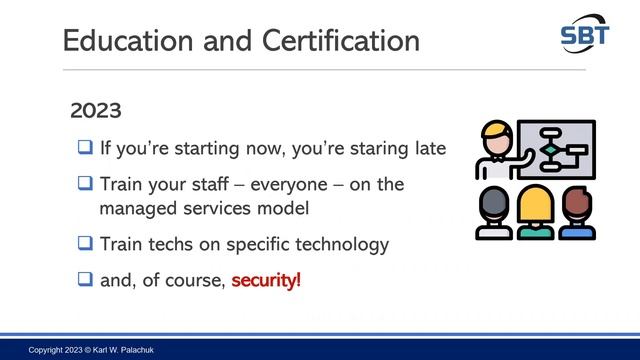 Education and Certification

SBT

2023

❑ If you're starting now, you're staring late

❑ Train your staff – everyone – on the managed services model

❑ Train techs on specific technology

❑ and, of course, security!

Copyright 2023 © Karl W. Palachuk